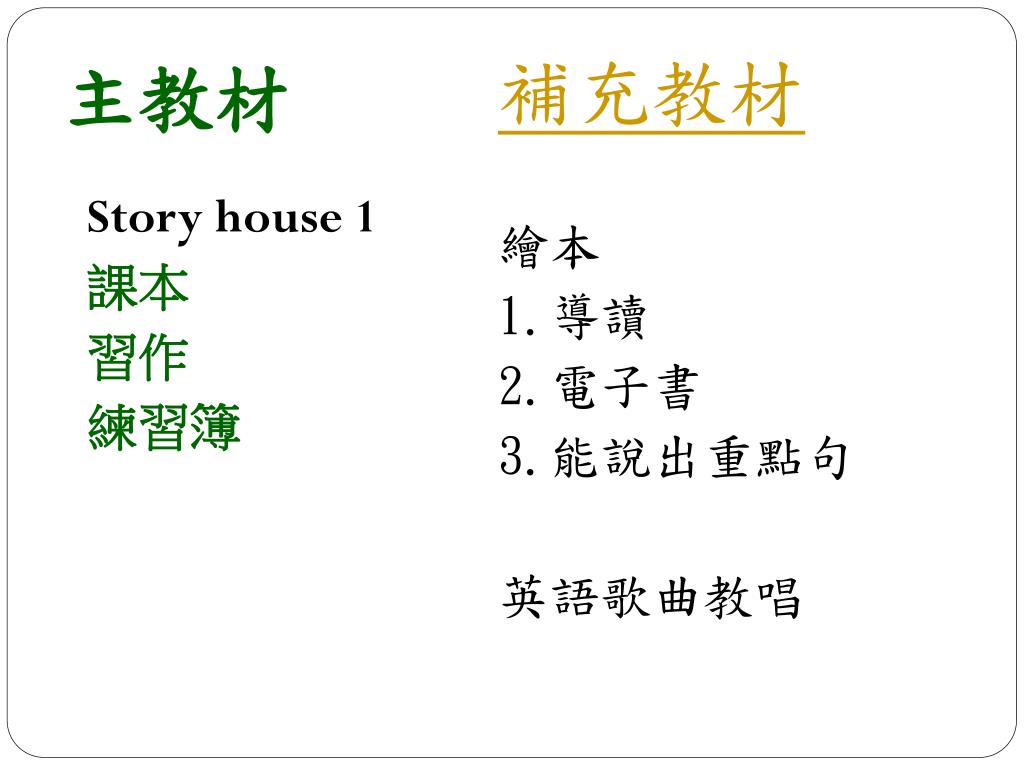 主教材

Story house 1
課本
習作
練習簿

補充教材

繪本
1. 導讀
2. 電子書
3. 能說出重點句

英語歌曲教唱